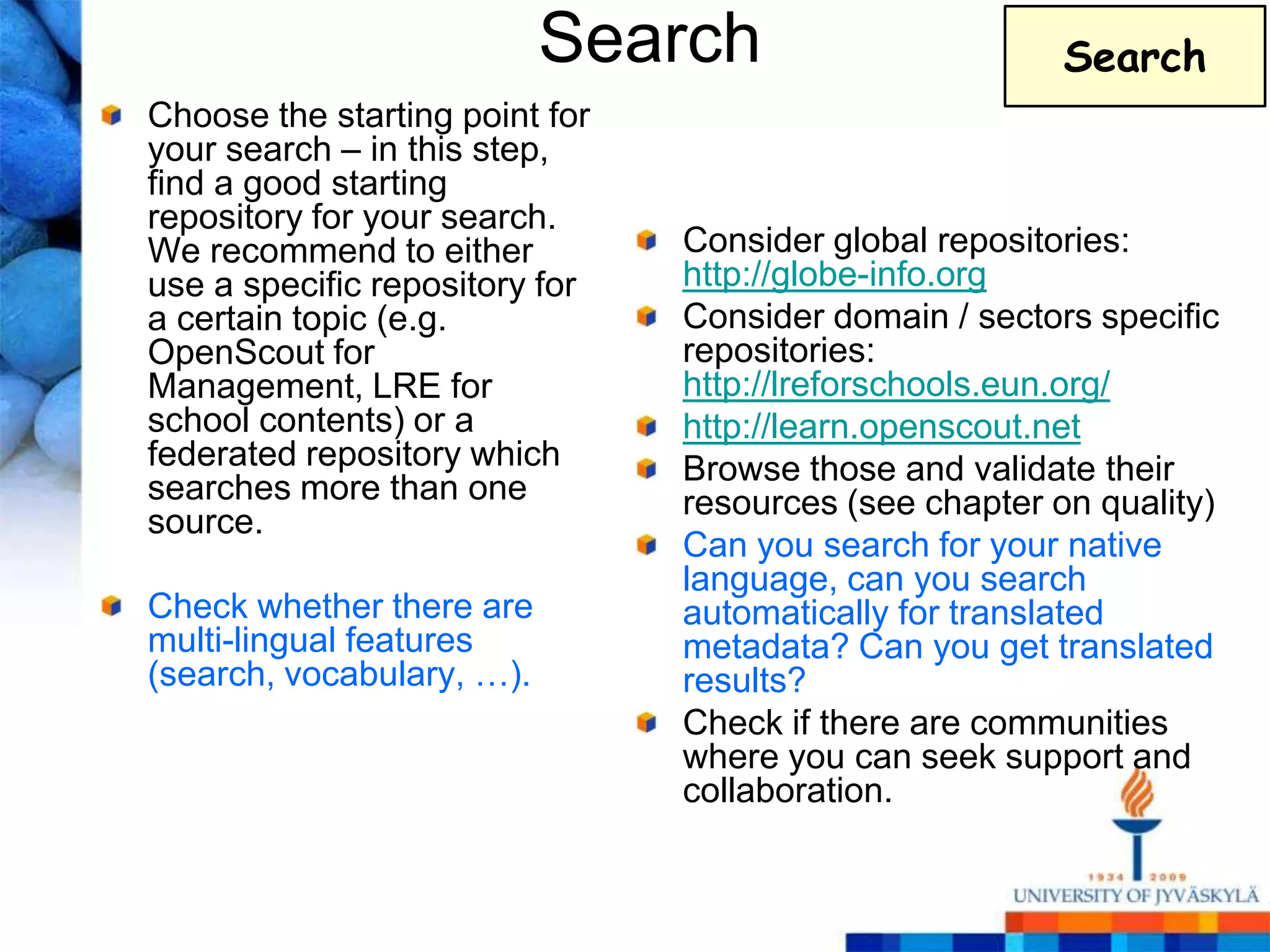 Search

Search

Choose the starting point for your search – in this step, find a good starting repository for your search. We recommend to either use a specific repository for a certain topic (e.g. OpenScout for Management, LRE for school contents) or a federated repository which searches more than one source.

Check whether there are multi-lingual features (search, vocabulary, …).

Consider global repositories: http://globe-info.org

Consider domain / sectors specific repositories: http://lreforschools.eun.org/

http://learn.openscout.net

Browse those and validate their resources (see chapter on quality)

Can you search for your native language, can you search automatically for translated metadata? Can you get translated results?

Check if there are communities where you can seek support and collaboration.

1934 2009
UNIVERSITY OF JYVÄSKYLÄ